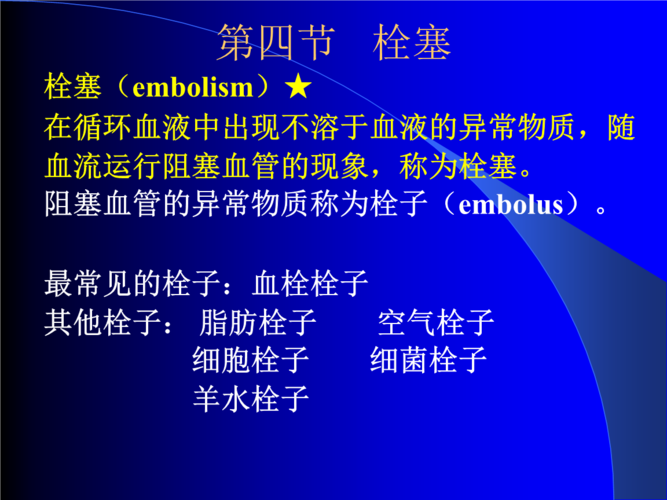 第四节 栓塞

栓塞（embolism）★
在循环血液中出现不溶于血液的异常物质，随血流运行阻塞血管的现象，称为栓塞。
阻塞血管的异常物质称为栓子（embolus）。

最常见的栓子：血栓栓子
其他栓子： 脂肪栓子 空气栓子
细胞栓子 细菌栓子
羊水栓子